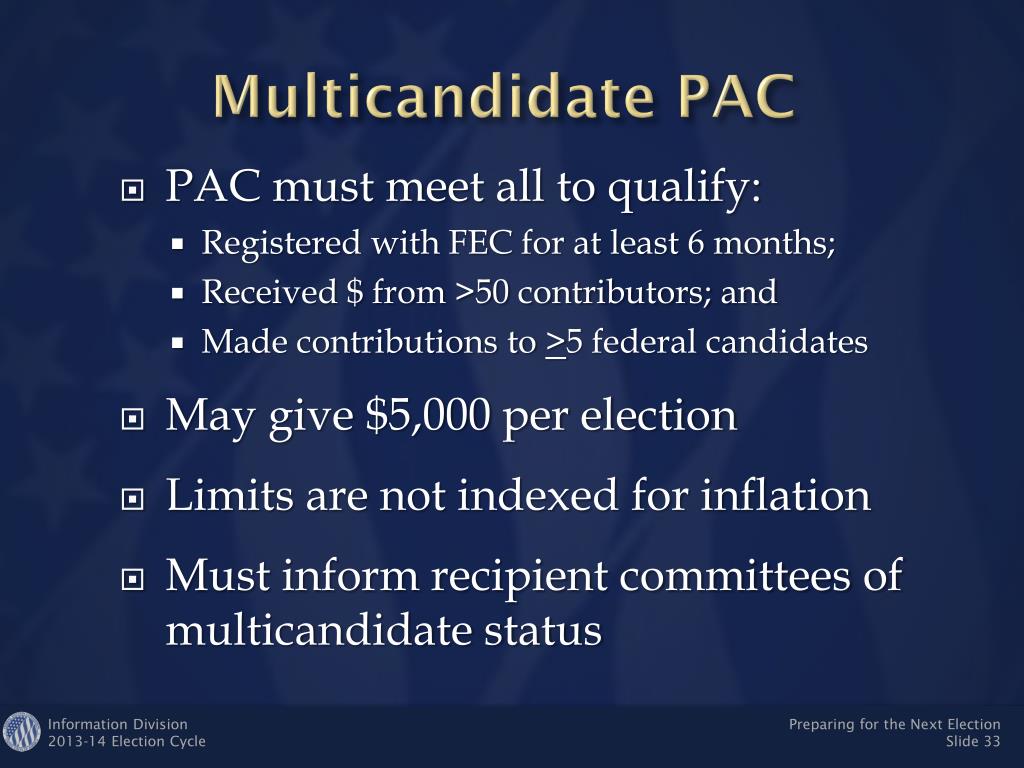 Multicandidate PAC

PAC must meet all to qualify:

Registered with FEC for at least 6 months;

Received $ from >50 contributors; and

Made contributions to $\geq$5 federal candidates

May give $5,000 per election

Limits are not indexed for inflation

Must inform recipient committees of multicandidate status

Information Division
2013-14 Election Cycle

Preparing for the Next Election
Slide 33